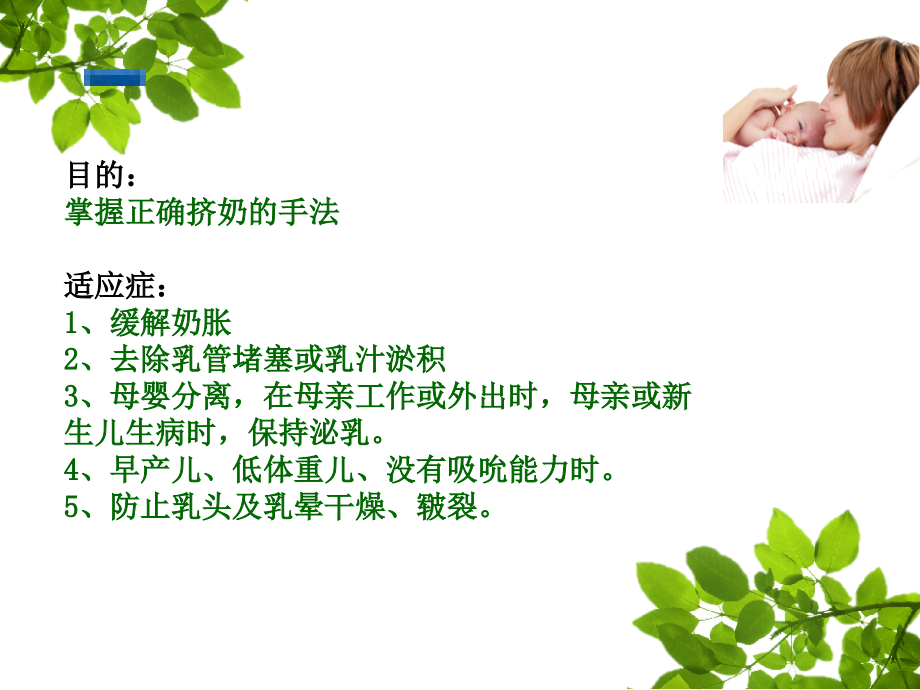 目的：
掌握正确挤奶的手法

适应症：
1、缓解奶胀
2、去除乳管堵塞或乳汁淤积
3、母婴分离，在母亲工作或外出时，母亲或新生儿生病时，保持泌乳。
4、早产儿、低体重儿、没有吸吮能力时。
5、防止乳头及乳晕干燥、皲裂。